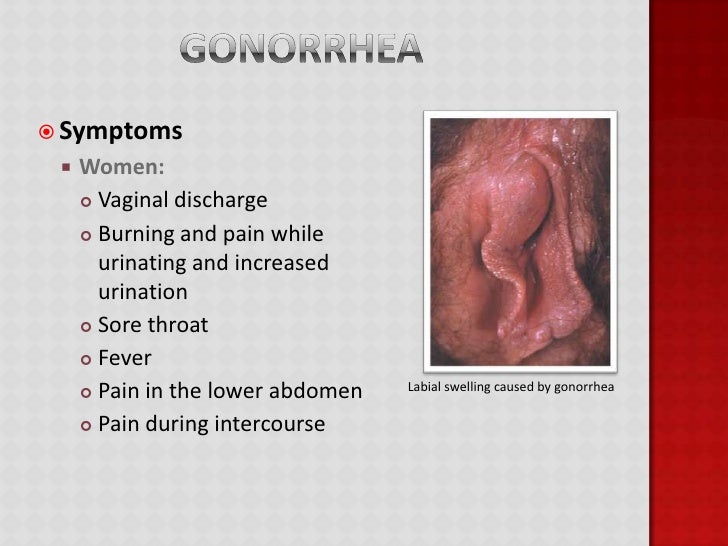 GONORRHEA

Symptoms

Women:

Vaginal discharge

Burning and pain while urinating and increased urination

Sore throat

Fever

Pain in the lower abdomen

Pain during intercourse

Labial swelling caused by gonorrhea